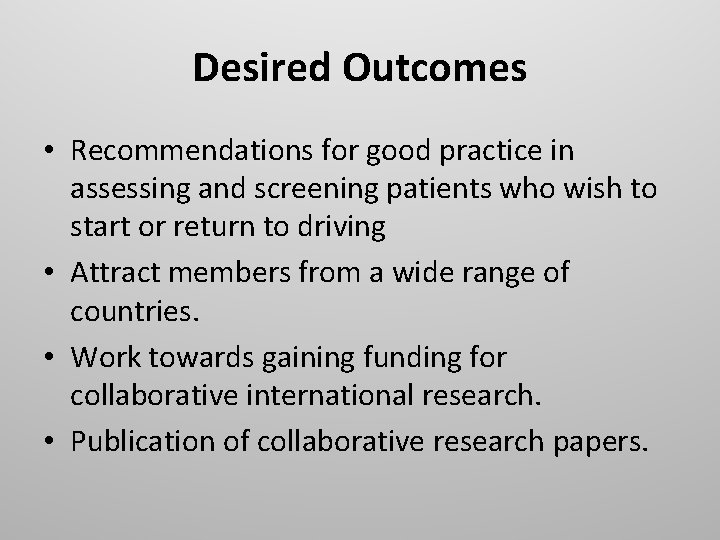 Desired Outcomes

• Recommendations for good practice in assessing and screening patients who wish to start or return to driving
• Attract members from a wide range of countries.
• Work towards gaining funding for collaborative international research.
• Publication of collaborative research papers.